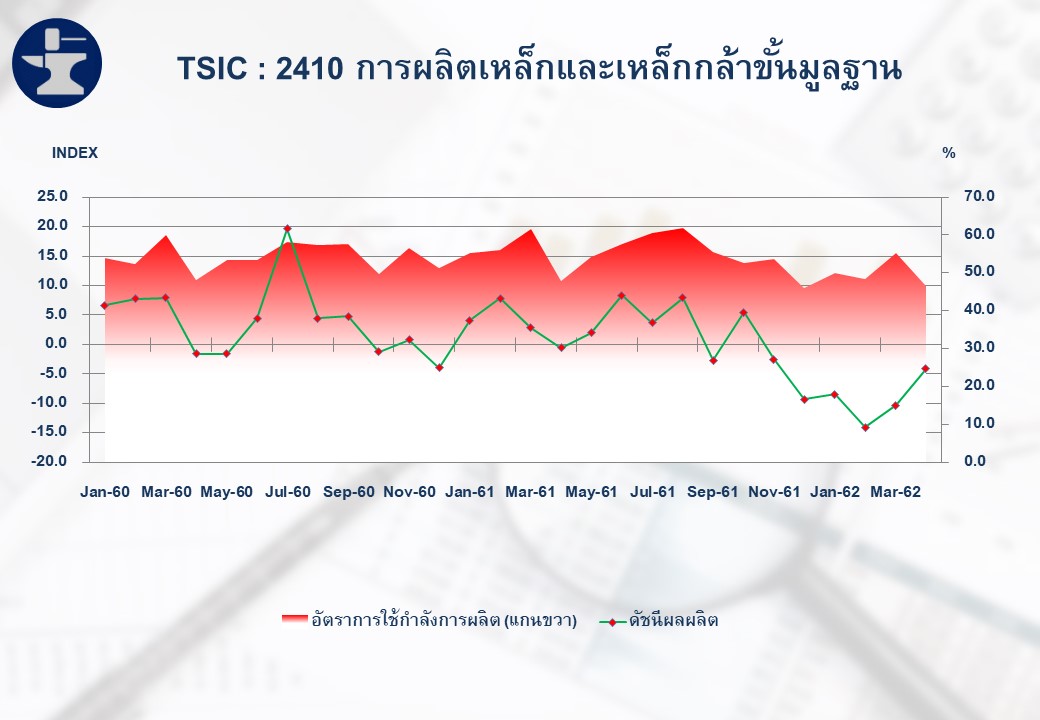 TSIC : 2410 การผลิตเหล็กและเหล็กกล้าขั้นมูลฐาน

INDEX

%

25.0
20.0
15.0
10.0
5.0
0.0
-5.0
-10.0
-15.0
-20.0

70.0
60.0
50.0
40.0
30.0
20.0
10.0
0.0

Jan-60 Mar-60 May-60 Jul-60 Sep-60 Nov-60 Jan-61 Mar-61 May-61 Jul-61 Sep-61 Nov-61 Jan-62 Mar-62

อัตราการใช้กำลังการผลิต (แกนขวา)
ดัชนีผลผลิต